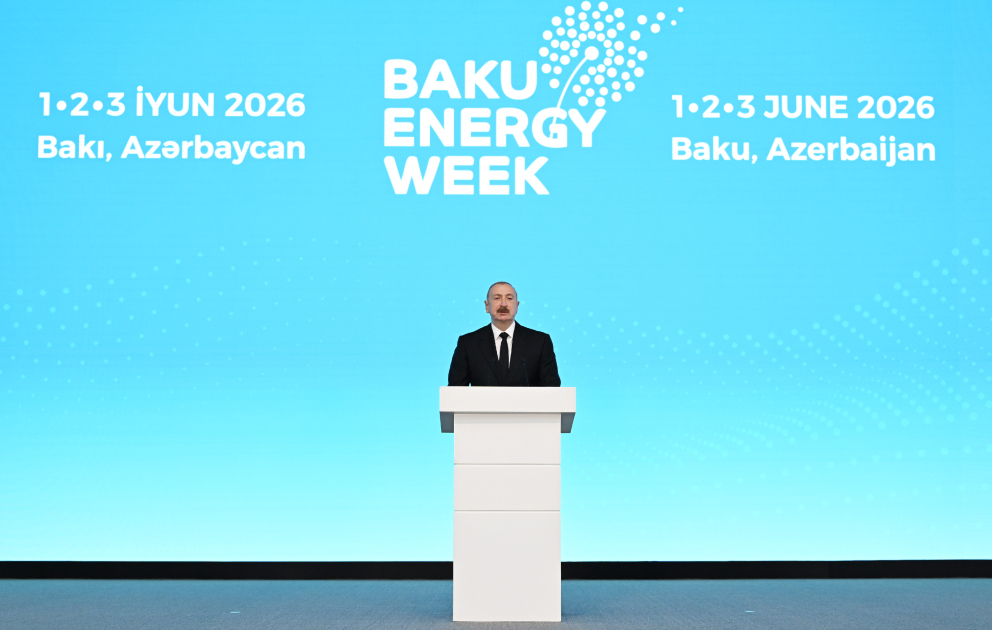 1•2•3 İYUN 2026
Bakı, Azərbaycan

BAKU ENERGY WEEK

1•2•3 JUNE 2026
Baku, Azerbaijan